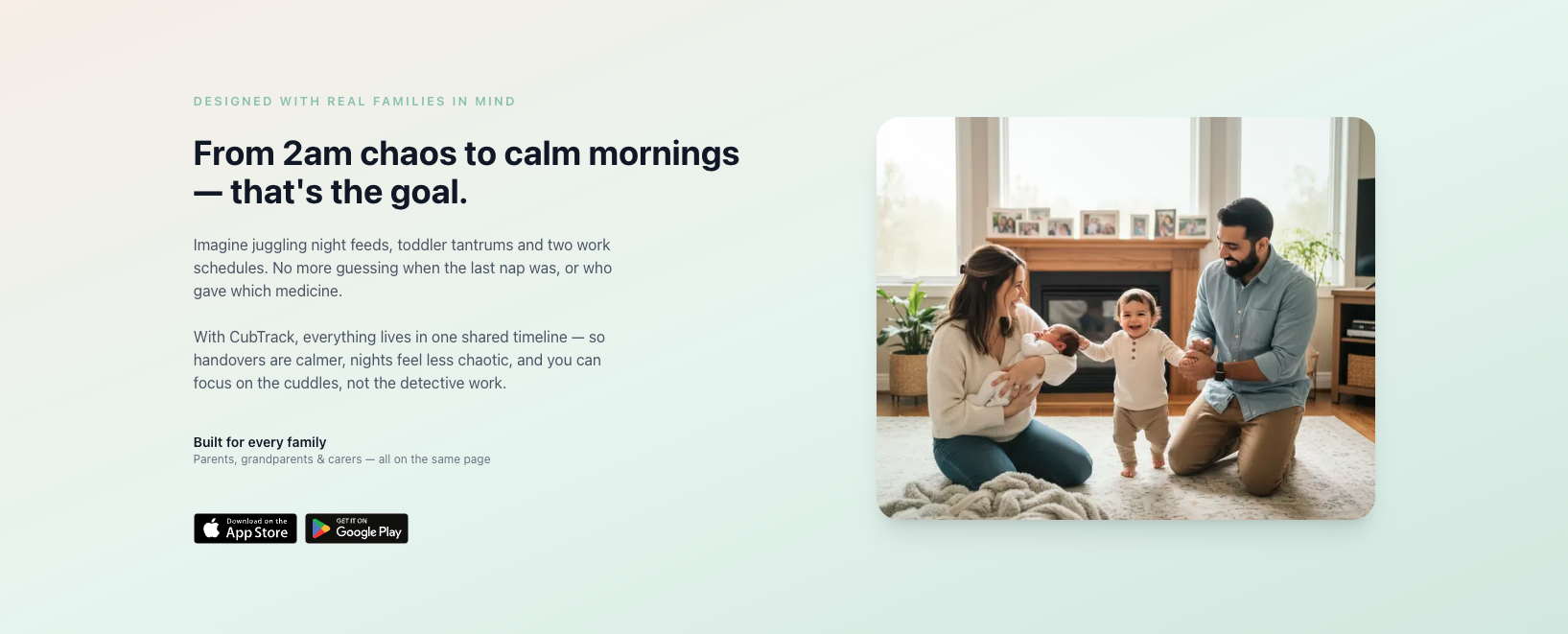 DESIGNED WITH REAL FAMILIES IN MIND

From 2am chaos to calm mornings — that's the goal.

Imagine juggling night feeds, toddler tantrums and two work schedules. No more guessing when the last nap was, or who gave which medicine.

With CubTrack, everything lives in one shared timeline — so handovers are calmer, nights feel less chaotic, and you can focus on the cuddles, not the detective work.

Built for every family
Parents, grandparents & carers — all on the same page

Download on the App Store

GET IT ON Google Play